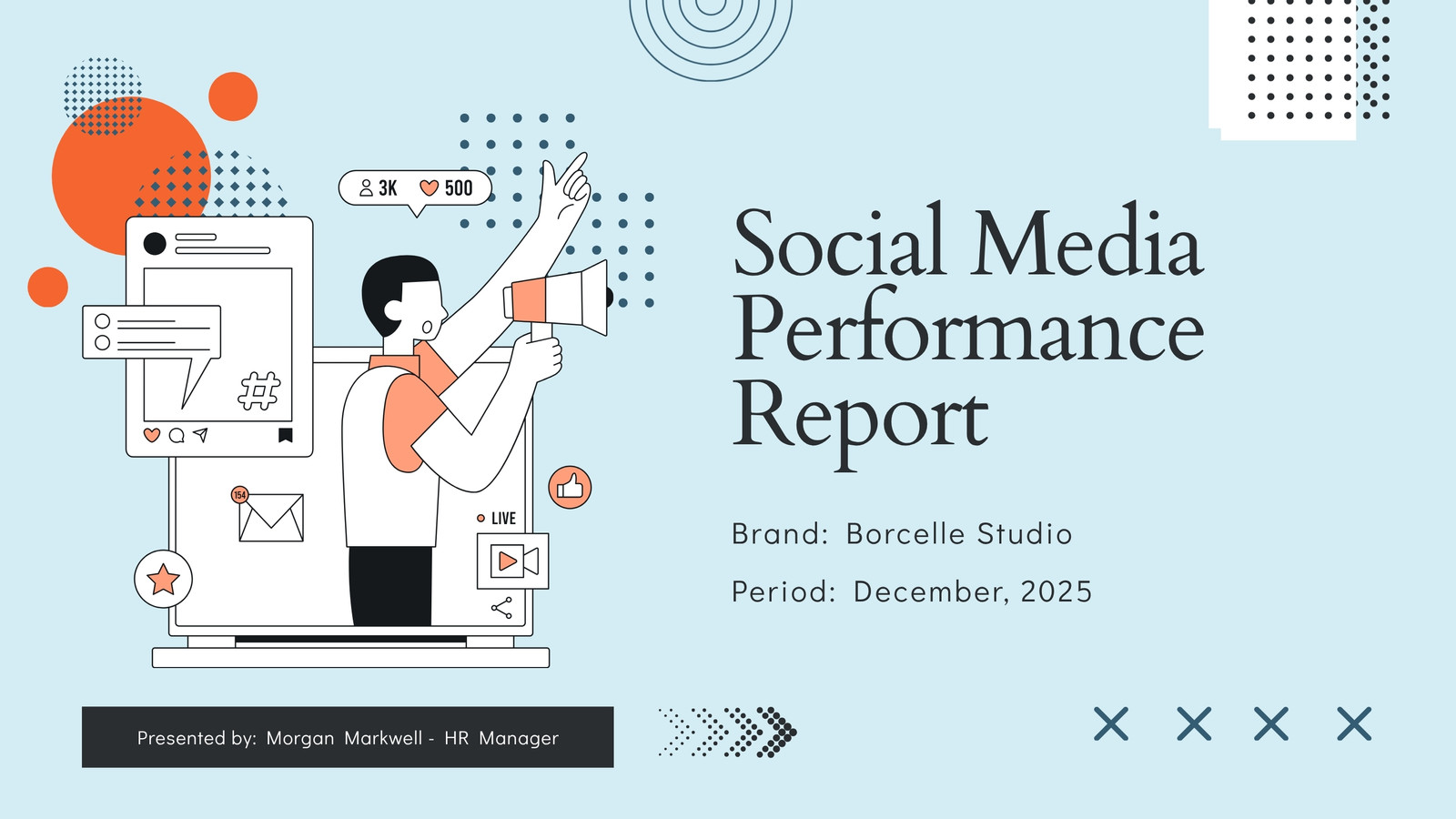 3K 500

154

LIVE

Social Media Performance Report

Brand: Borcelle Studio

Period: December, 2025

Presented by: Morgan Markwell - HR Manager